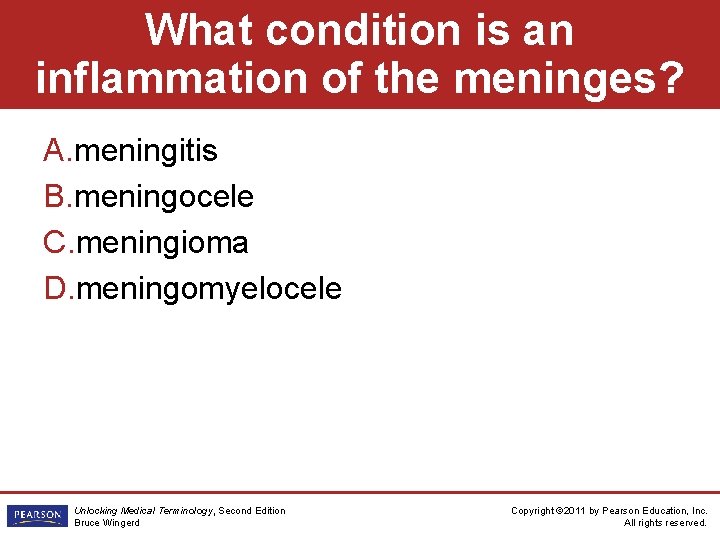 What condition is an inflammation of the meninges?

A.meningitis
B.meningocele
C.meningioma
D.meningomyelocele

PEARSON

Unlocking Medical Terminology, Second Edition
Bruce Wingerd

Copyright ©2011 by Pearson Education, Inc.
All rights reserved.